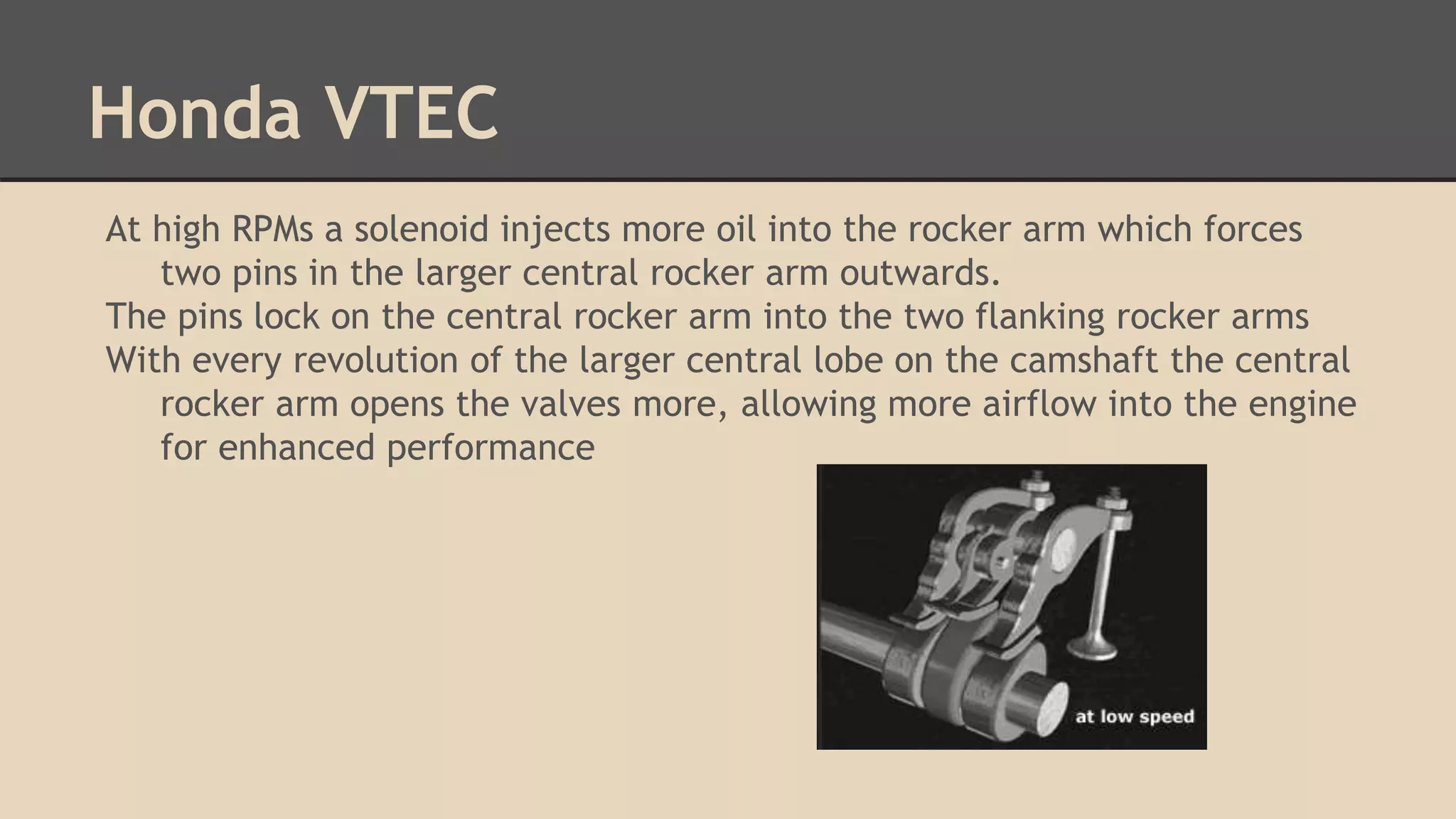 Honda VTEC

At high RPMs a solenoid injects more oil into the rocker arm which forces two pins in the larger central rocker arm outwards.

The pins lock on the central rocker arm into the two flanking rocker arms

With every revolution of the larger central lobe on the camshaft the central rocker arm opens the valves more, allowing more airflow into the engine for enhanced performance

at low speed